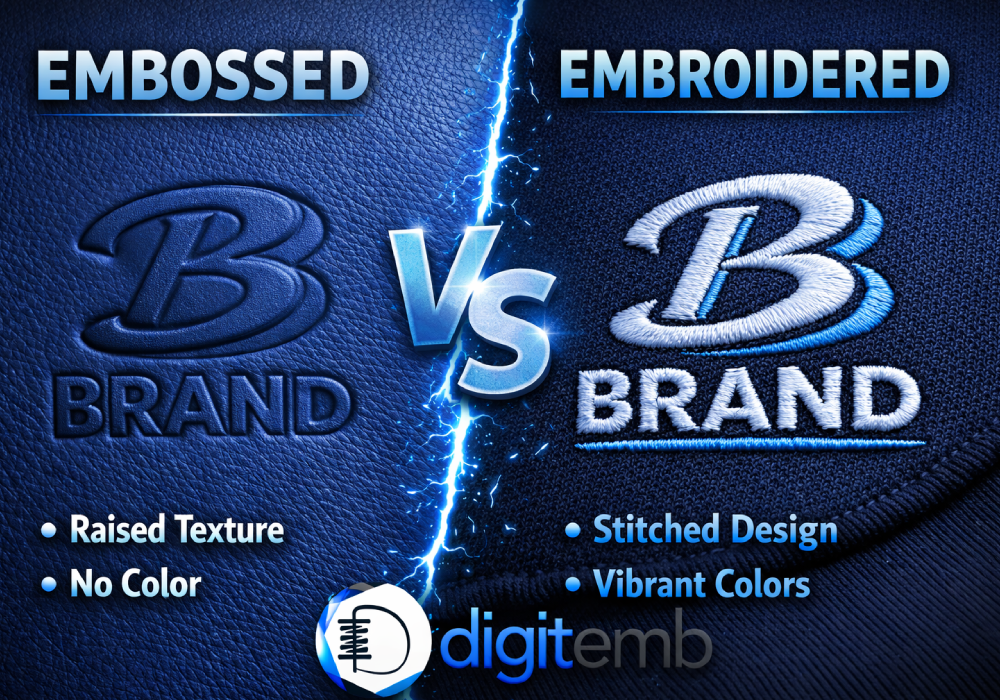 EMBOSSED

B
BRAND

• Raised Texture
• No Color

VS

EMBROIDERED

B
BRAND

• Stitched Design
• Vibrant Colors

digitemb